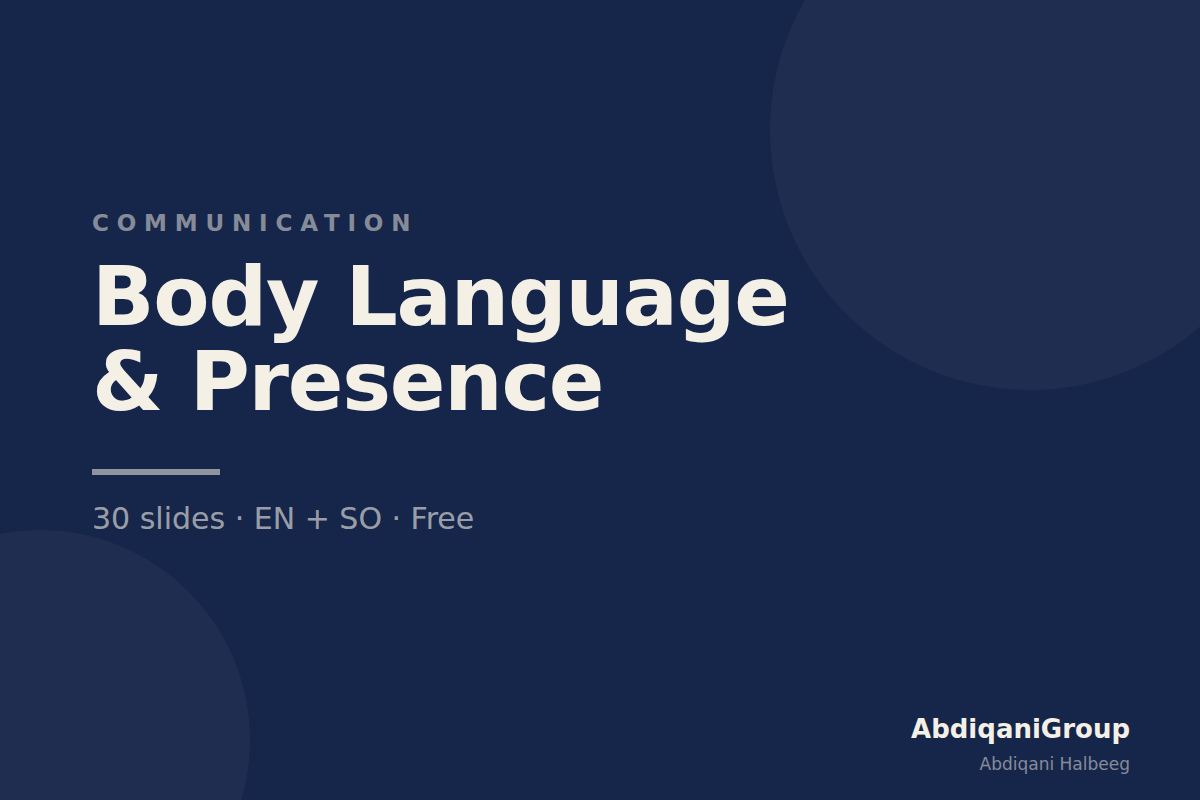 COMMUNICATION

Body Language
& Presence

30 slides · EN + SO · Free

AbdiqaniGroup
Abdiqani Halbeeg